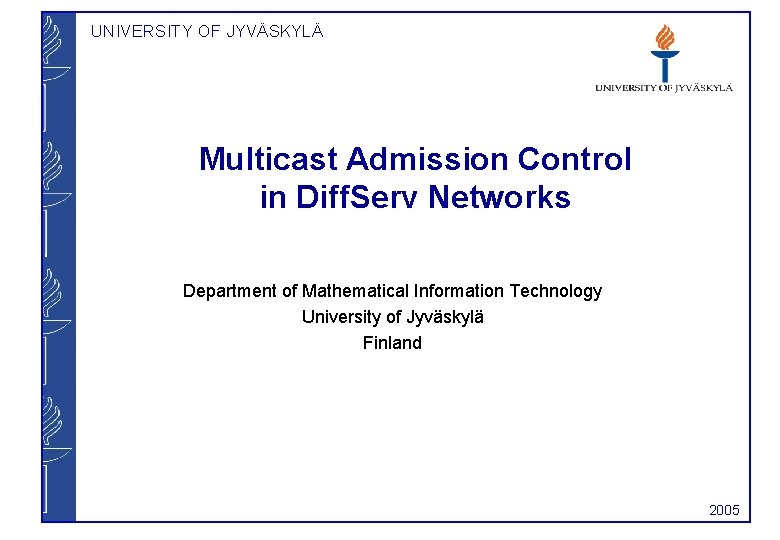 UNIVERSITY OF JYVÄSKYLÄ

UNIVERSITY OF JYVÄSKYLÄ

Multicast Admission Control in DiffServ Networks

Department of Mathematical Information Technology
University of Jyväskylä
Finland

2005